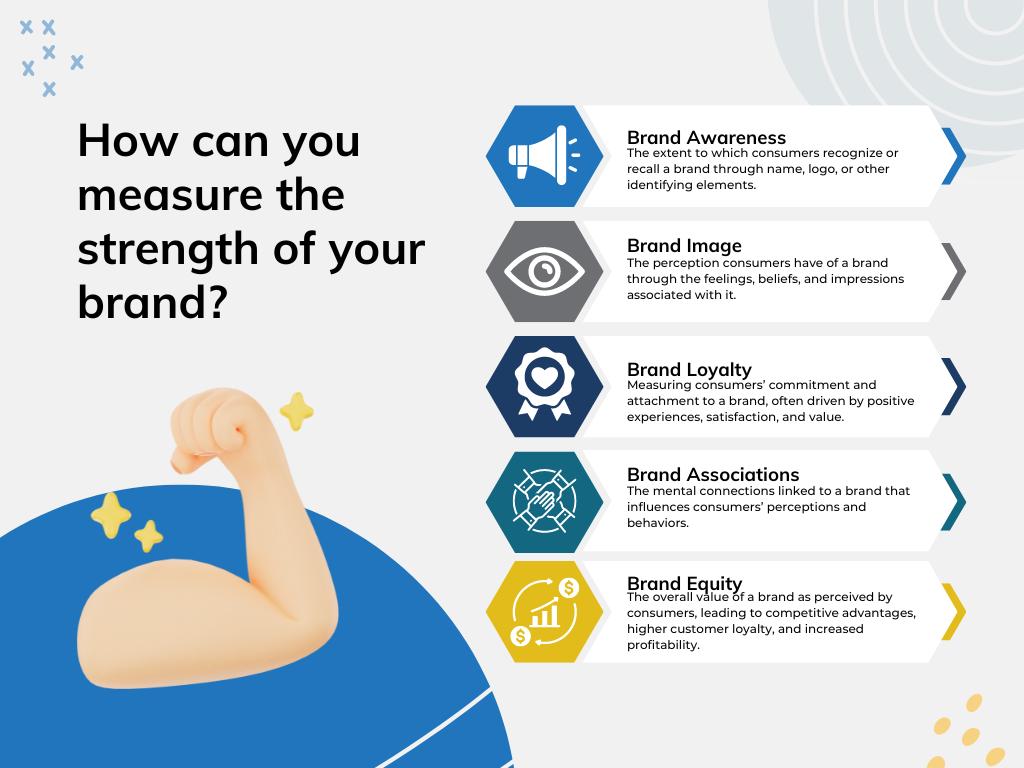 How can you measure the strength of your brand?

Brand Awareness
The extent to which consumers recognize or recall a brand through name, logo, or other identifying elements.

Brand Image
The perception consumers have of a brand through the feelings, beliefs, and impressions associated with it.

Brand Loyalty
Measuring consumers' commitment and attachment to a brand, often driven by positive experiences, satisfaction, and value.

Brand Associations
The mental connections linked to a brand that influences consumers' perceptions and behaviors.

Brand Equity
The overall value of a brand as perceived by consumers, leading to competitive advantages, higher customer loyalty, and increased profitability.